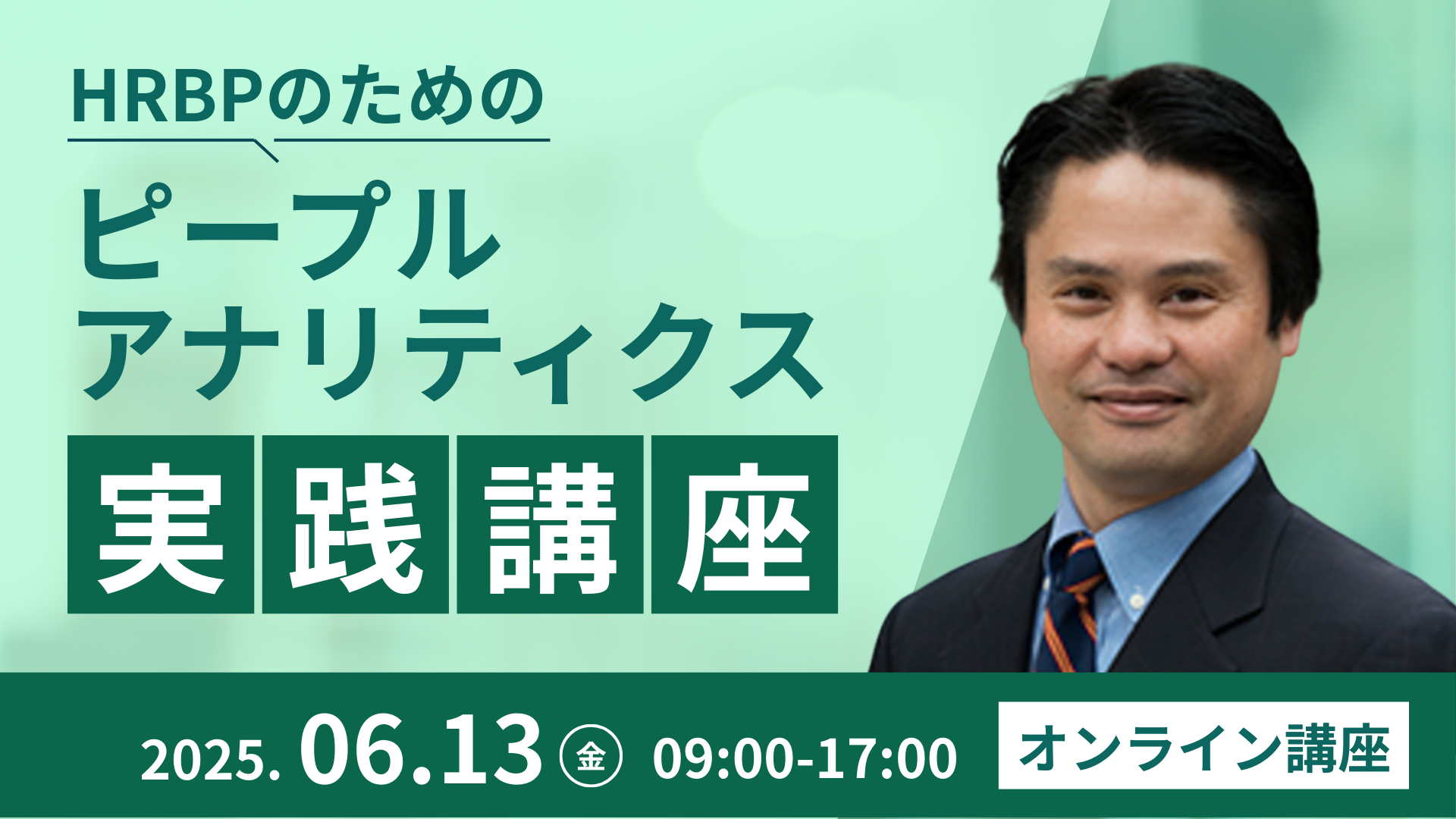 HRBPのための

ピープル
アナリティクス

実践講座

2025. 06.13 金 09:00-17:00

オンライン講座